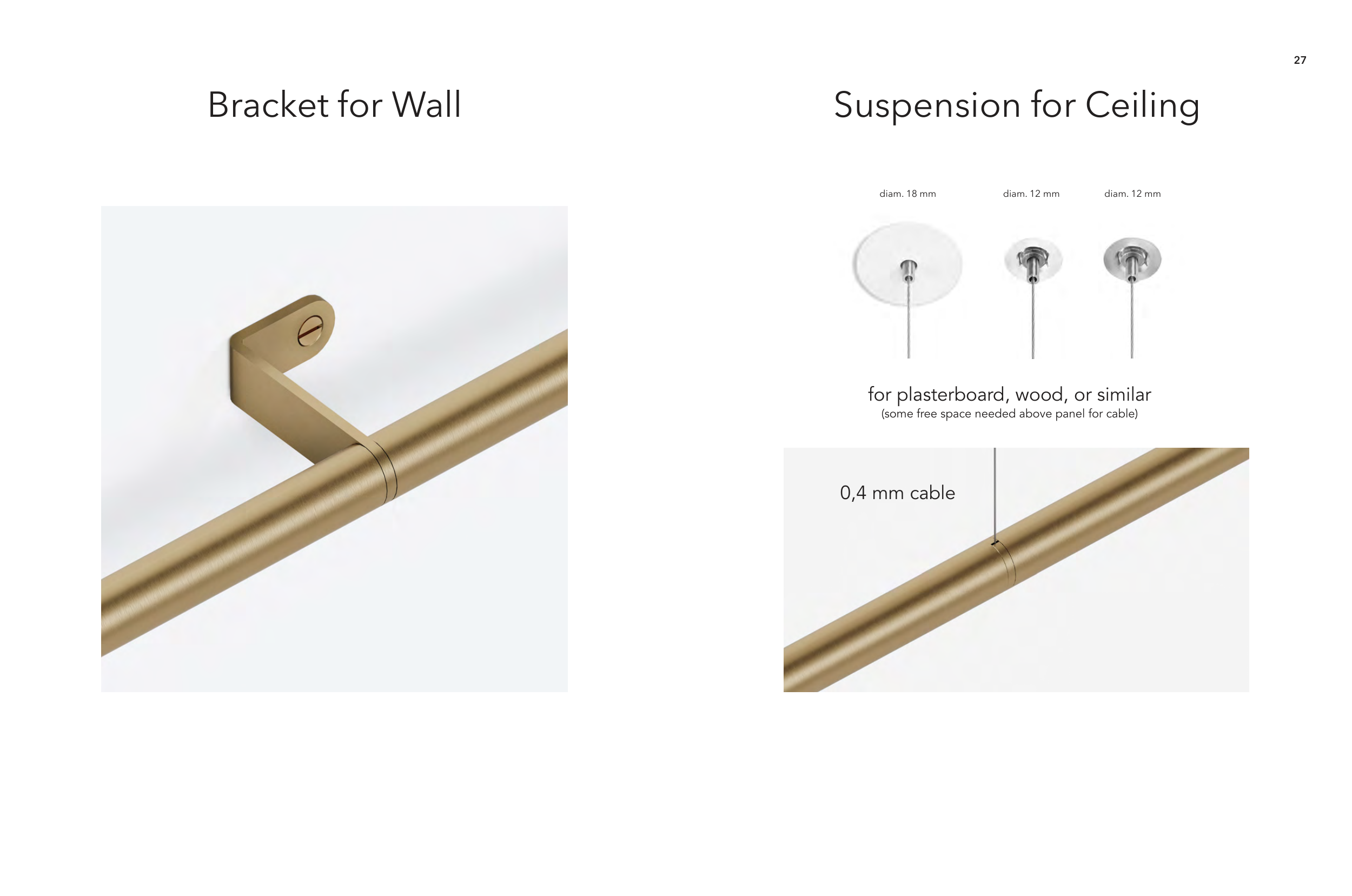 27

Bracket for Wall

Suspension for Ceiling

diam. 18 mm

diam. 12 mm

diam. 12 mm

for plasterboard, wood, or similar
(some free space needed above panel for cable)

0,4 mm cable